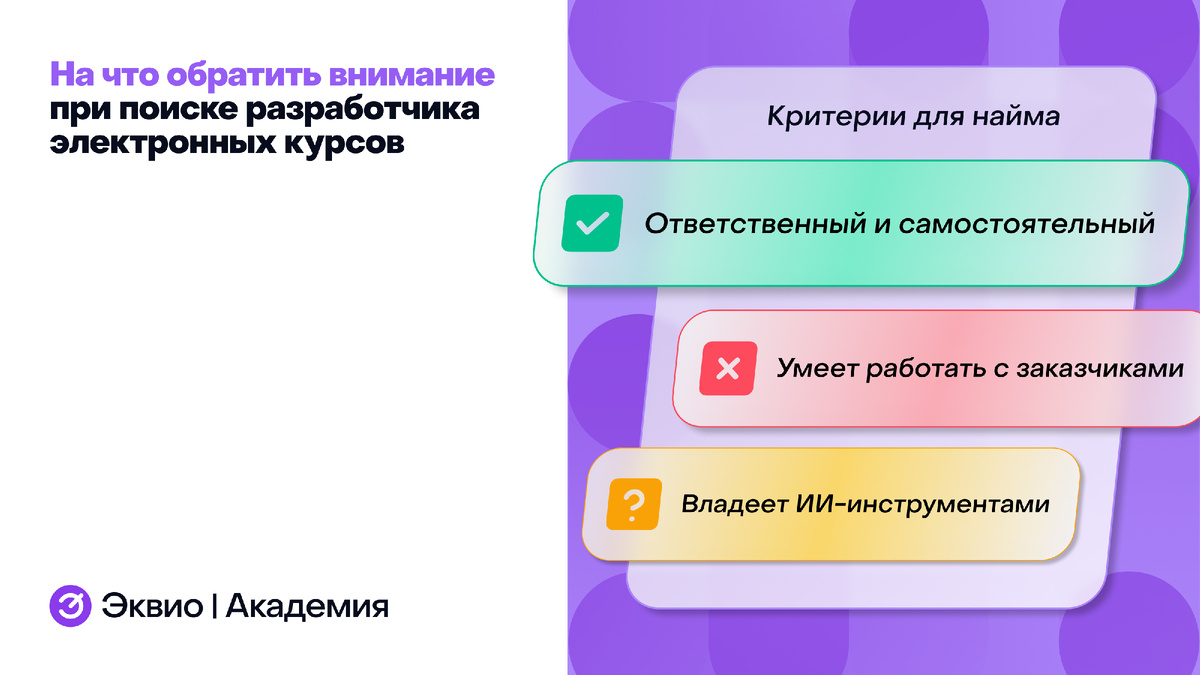 На что обратить внимание при поиске разработчика электронных курсов

Критерии для найма

Ответственный и самостоятельный

Умеет работать с заказчиками

?

Владеет ИИ-инструментами

Эквио | Академия